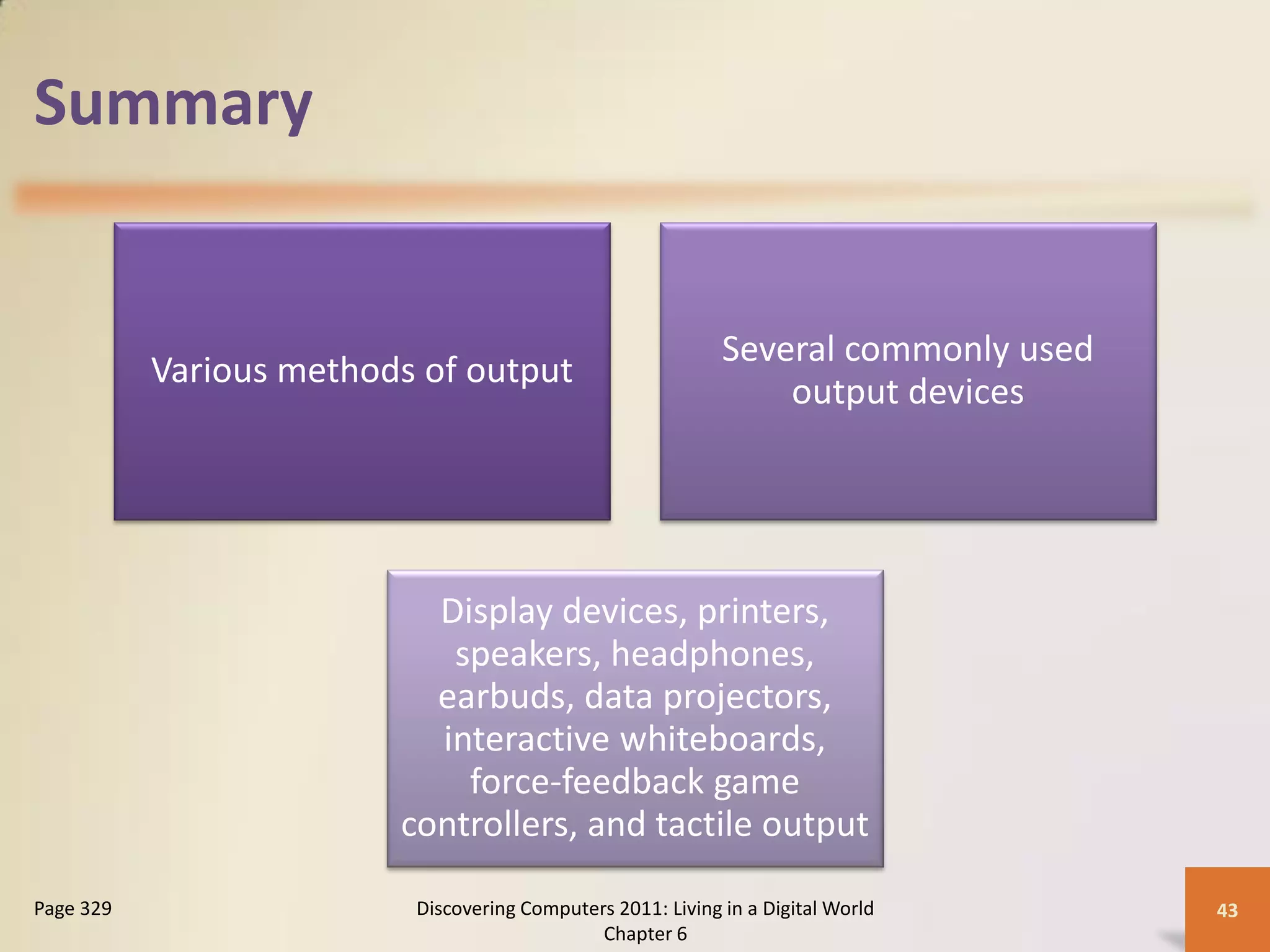 Summary

Various methods of output

Several commonly used output devices

Display devices, printers, speakers, headphones, earbuds, data projectors, interactive whiteboards, force-feedback game controllers, and tactile output

Page 329

Discovering Computers 2011: Living in a Digital World
Chapter 6

43